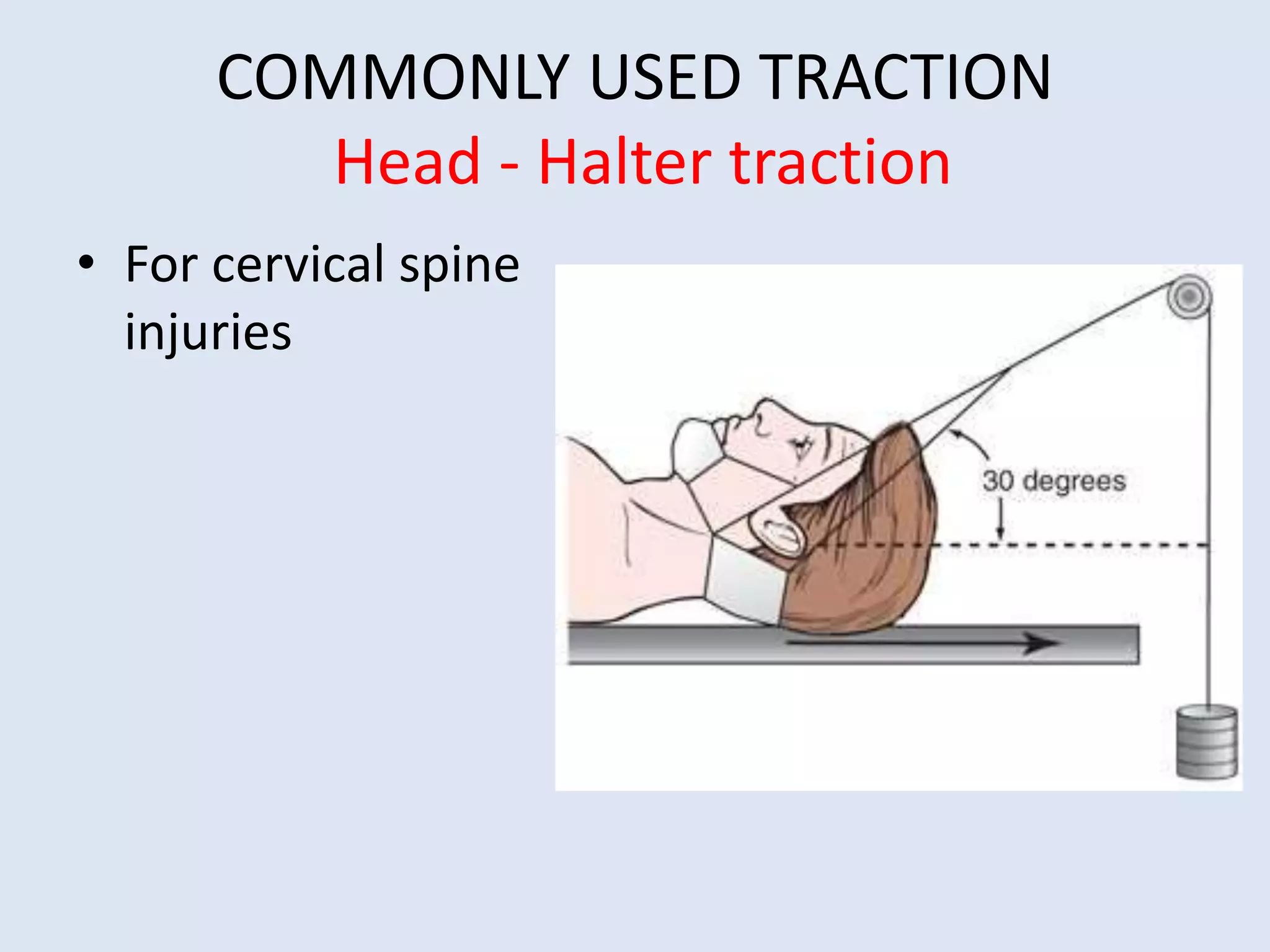 COMMONLY USED TRACTION
Head - Halter traction

• For cervical spine injuries

30 degrees